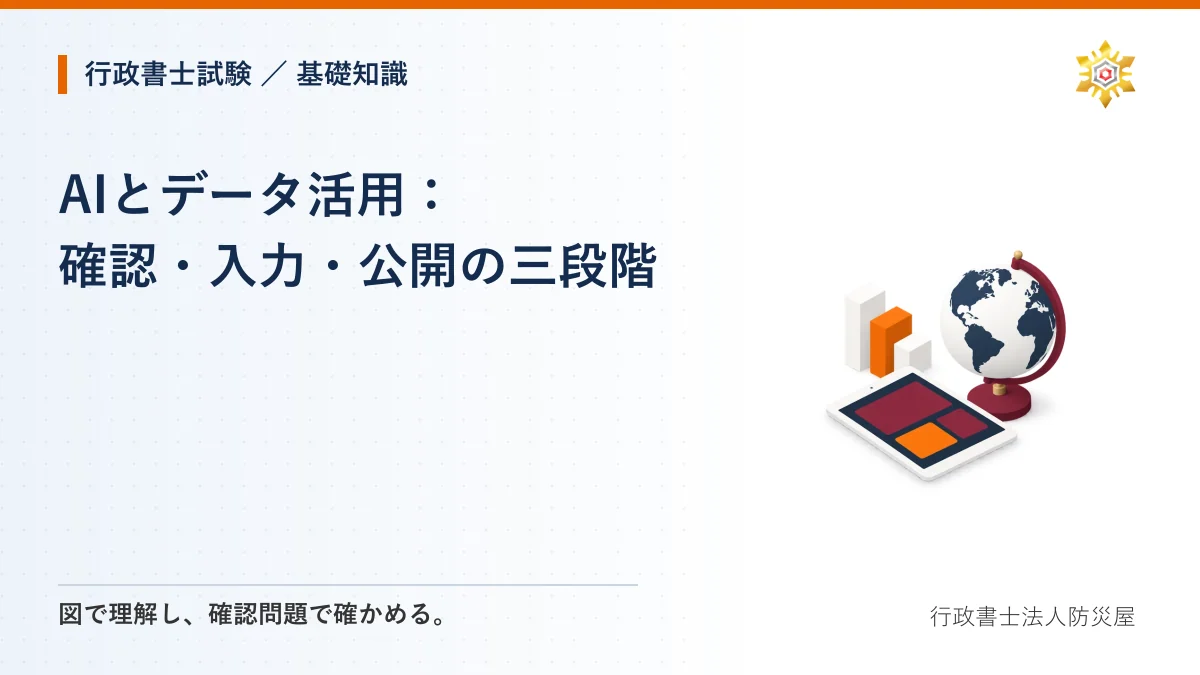 行政書士試験 ／ 基礎知識

AIとデータ活用：
確認・入力・公開の三段階

図で理解し、確認問題で確かめる。

行政書士法人防災屋